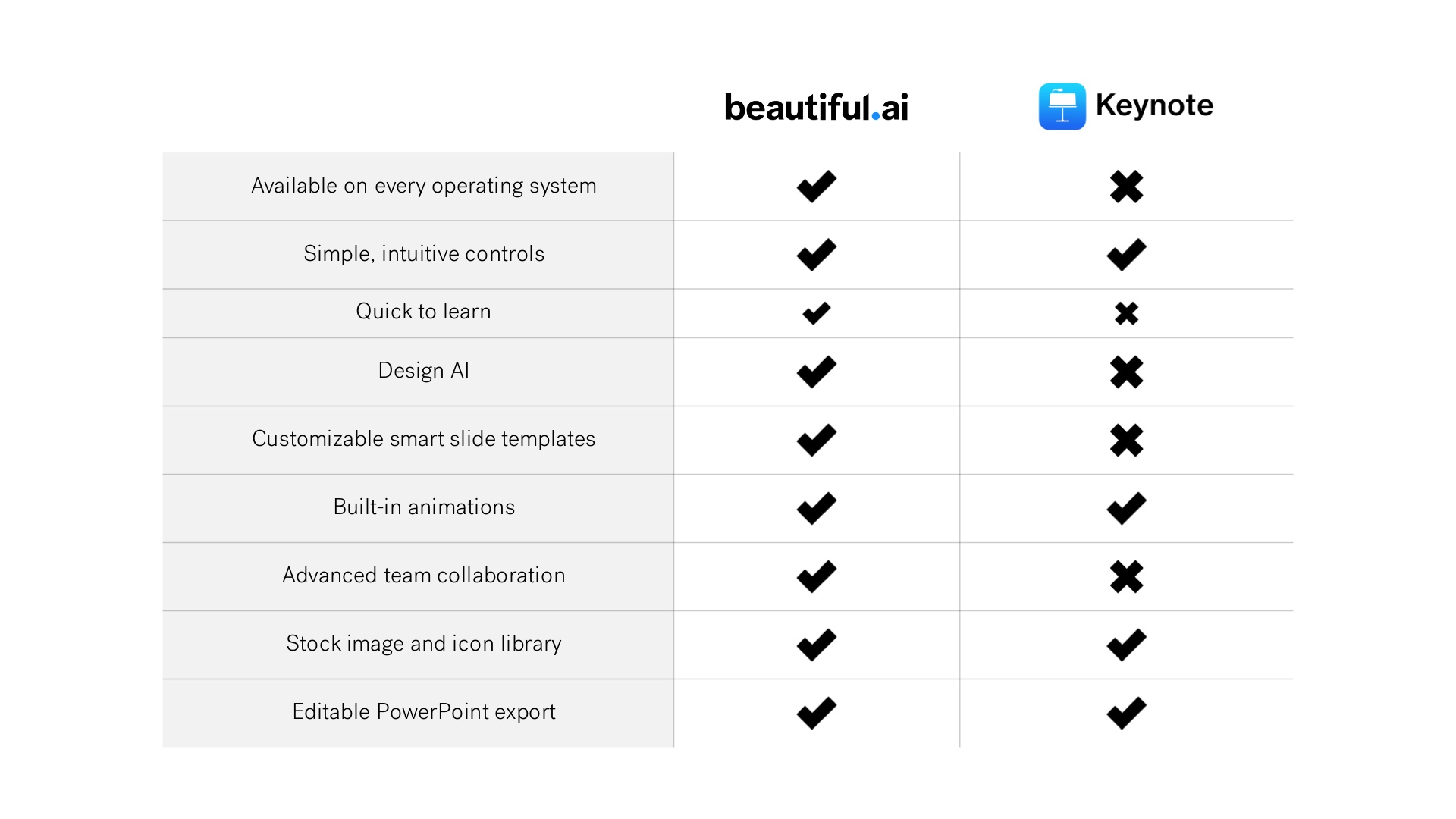 |  | beautiful.ai | Keynote |
|---|---|---|
| Available on every operating system | ✔ | ✖ |
| Simple, intuitive controls | ✔ | ✔ |
| Quick to learn | ✔ | ✖ |
| Design AI | ✔ | ✖ |
| Customizable smart slide templates | ✔ | ✖ |
| Built-in animations | ✔ | ✔ |
| Advanced team collaboration | ✔ | ✖ |
| Stock image and icon library | ✔ | ✔ |
| Editable PowerPoint export | ✔ | ✔ |